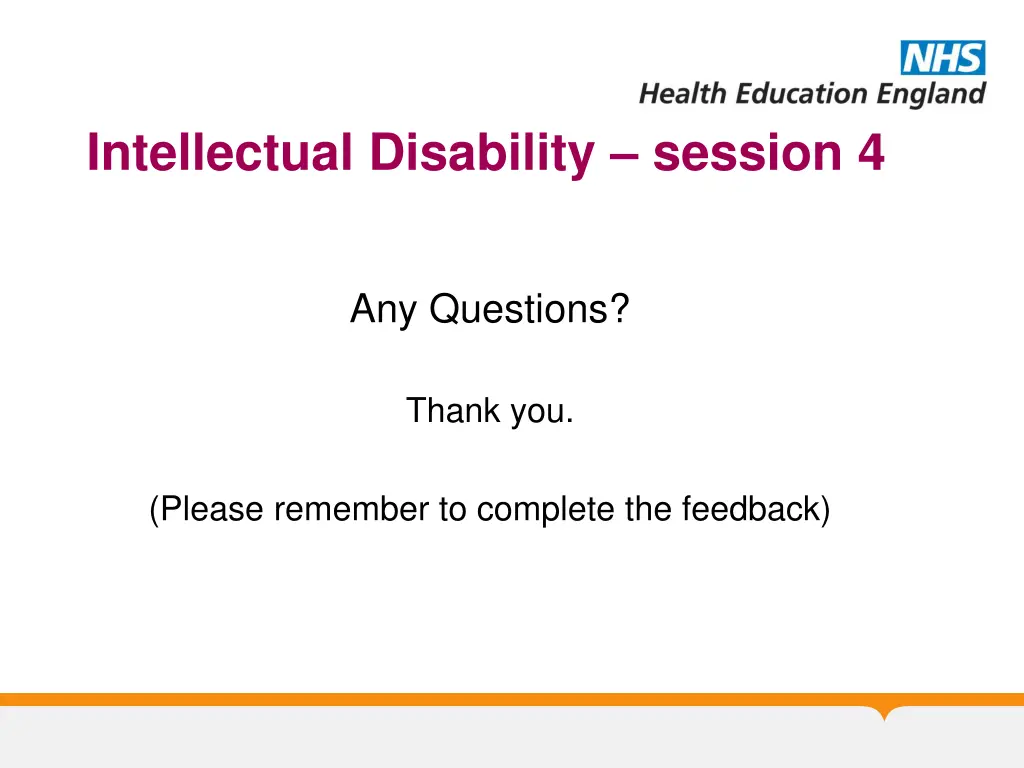 NHS
Health Education England

Intellectual Disability – session 4

Any Questions?

Thank you.

(Please remember to complete the feedback)